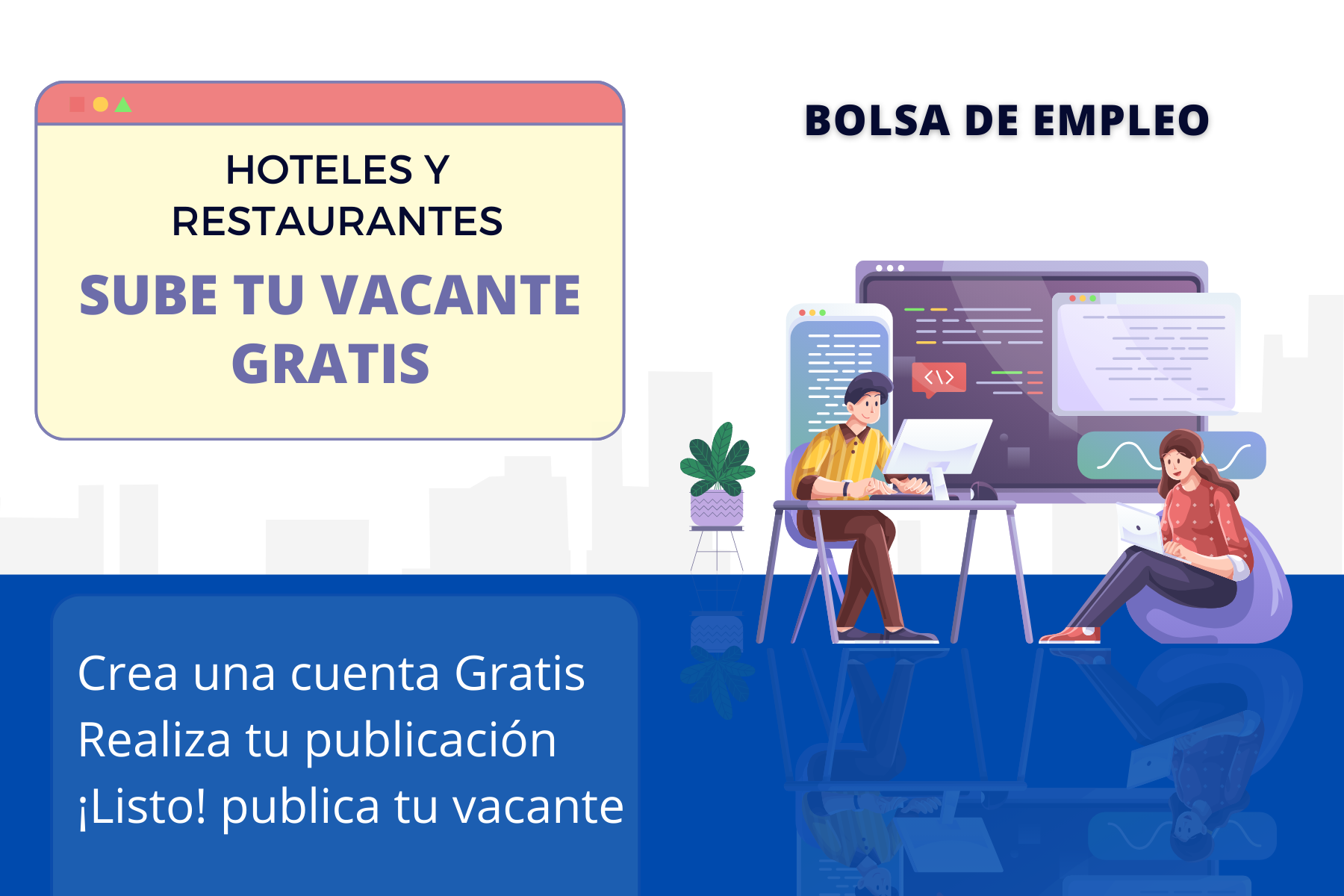 HOTELES Y RESTAURANTES

SUBE TU VACANTE GRATIS

BOLSA DE EMPLEO

Crea una cuenta Gratis
Realiza tu publicación
¡Listo! publica tu vacante